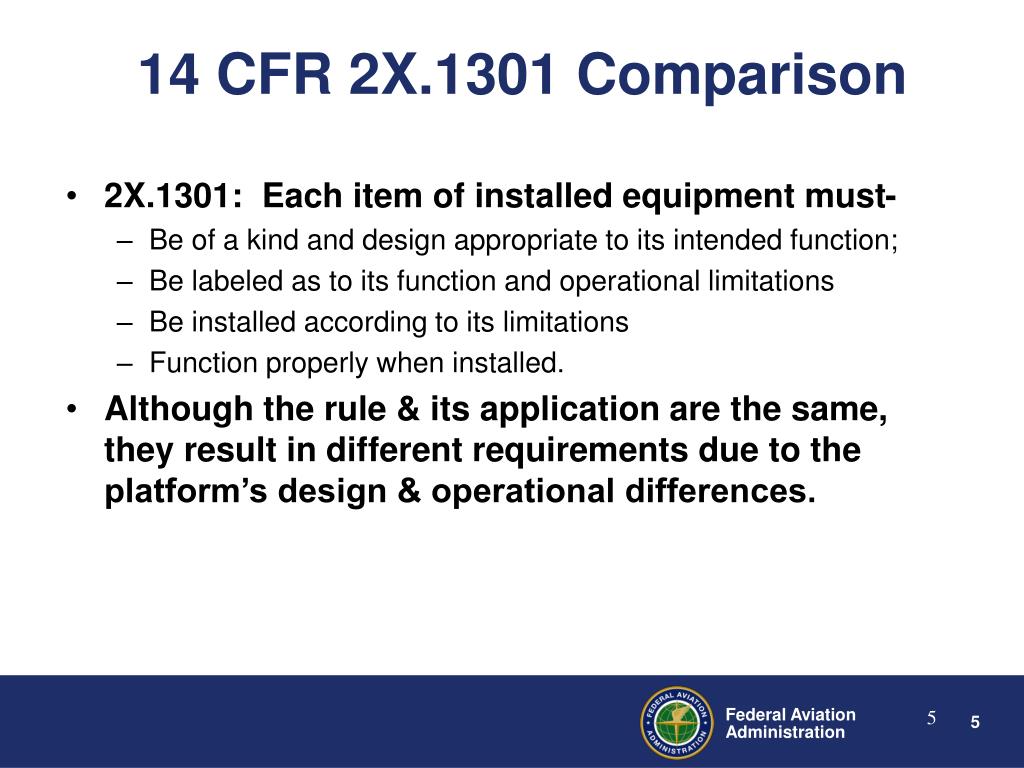 14 CFR 2X.1301 Comparison

• 2X.1301: Each item of installed equipment must-
– Be of a kind and design appropriate to its intended function;
– Be labeled as to its function and operational limitations
– Be installed according to its limitations
– Function properly when installed.

• Although the rule & its application are the same, they result in different requirements due to the platform's design & operational differences.

FEDERAL AVIATION ADMINISTRATION

Federal Aviation Administration

5

5